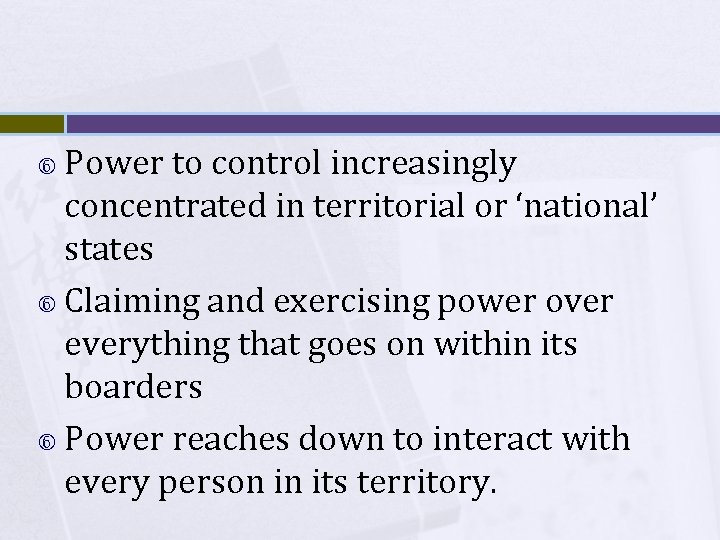 Power to control increasingly concentrated in territorial or ‘national’ states

Claiming and exercising power over everything that goes on within its boarders

Power reaches down to interact with every person in its territory.